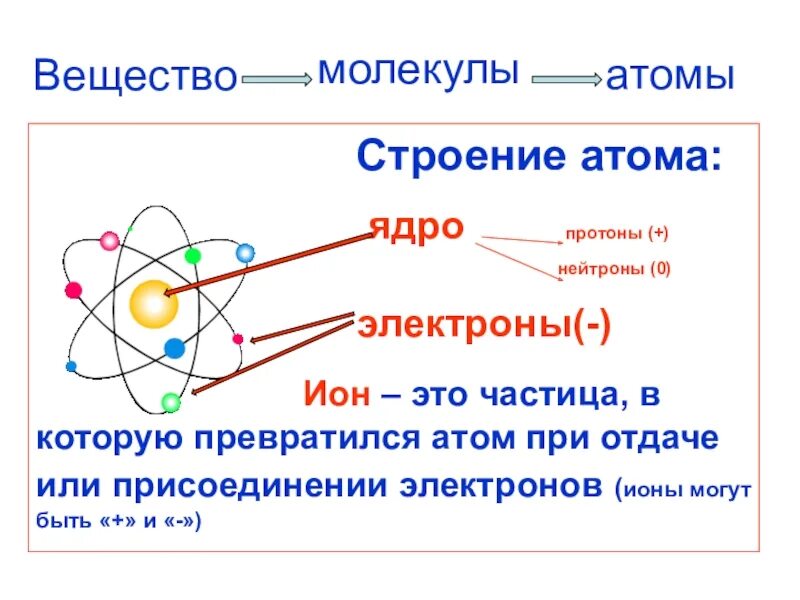 Вещество молекулы атомы

Строение атома:

ядро

протоны (+)

нейтроны (0)

электроны(-)

Ион – это частица, в которую превратился атом при отдаче или присоединении электронов (ионы могут быть «+» и «-»)